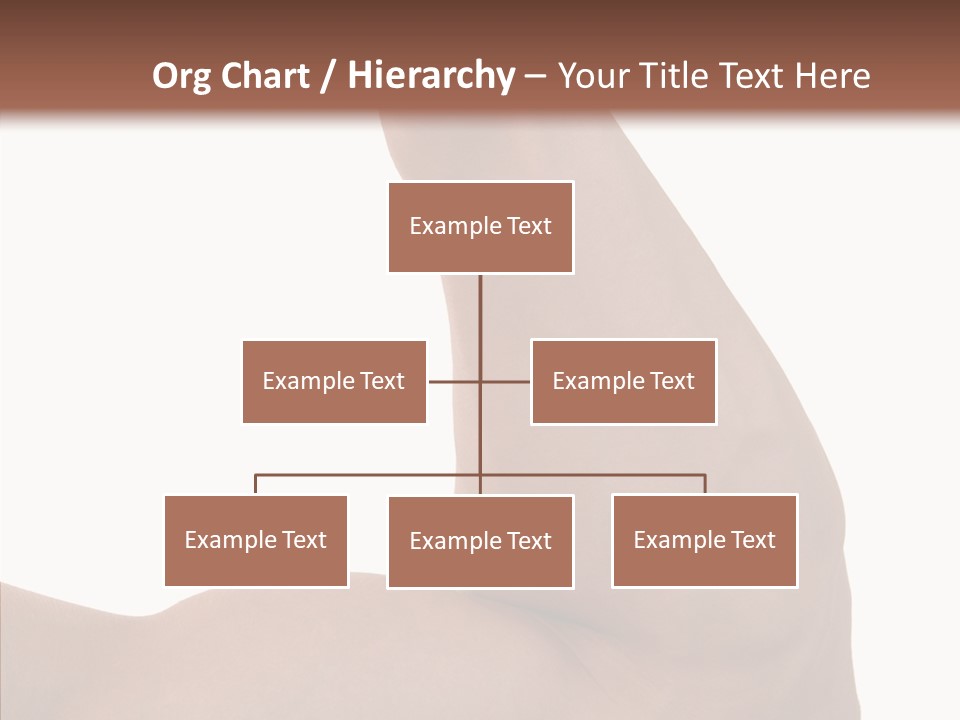 Org Chart / Hierarchy – Your Title Text Here

Example Text

Example Text

Example Text

Example Text

Example Text

Example Text